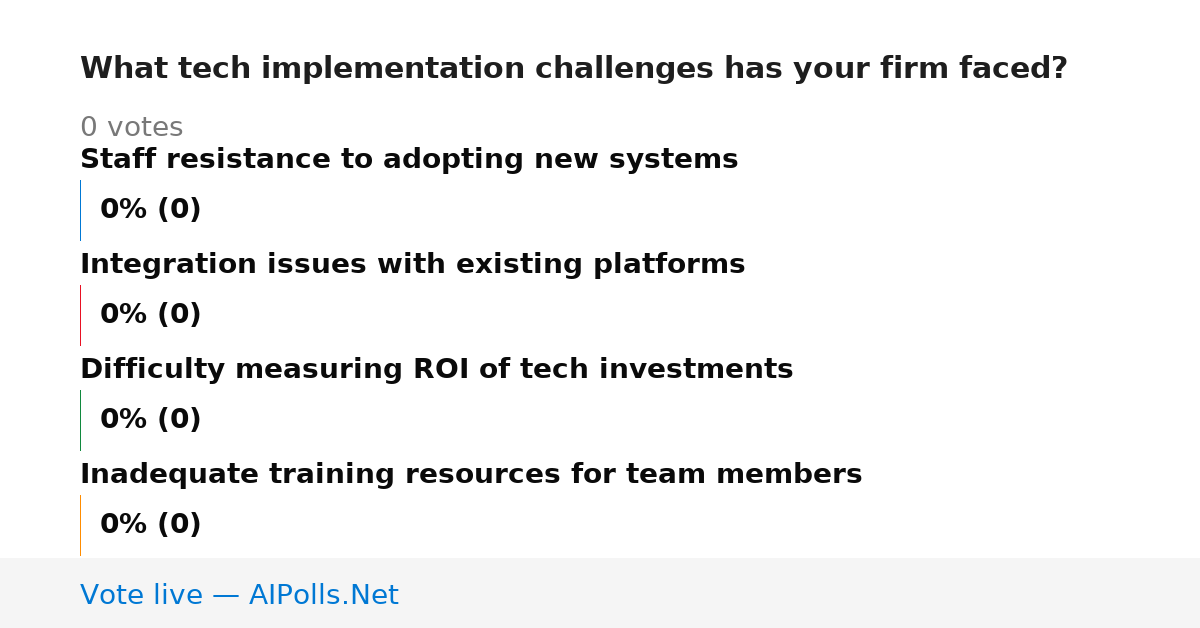 What tech implementation challenges has your firm faced?

0 votes

Staff resistance to adopting new systems

0% (0)

Integration issues with existing platforms

0% (0)

Difficulty measuring ROI of tech investments

0% (0)

Inadequate training resources for team members

0% (0)

Vote live — AIPolls.Net